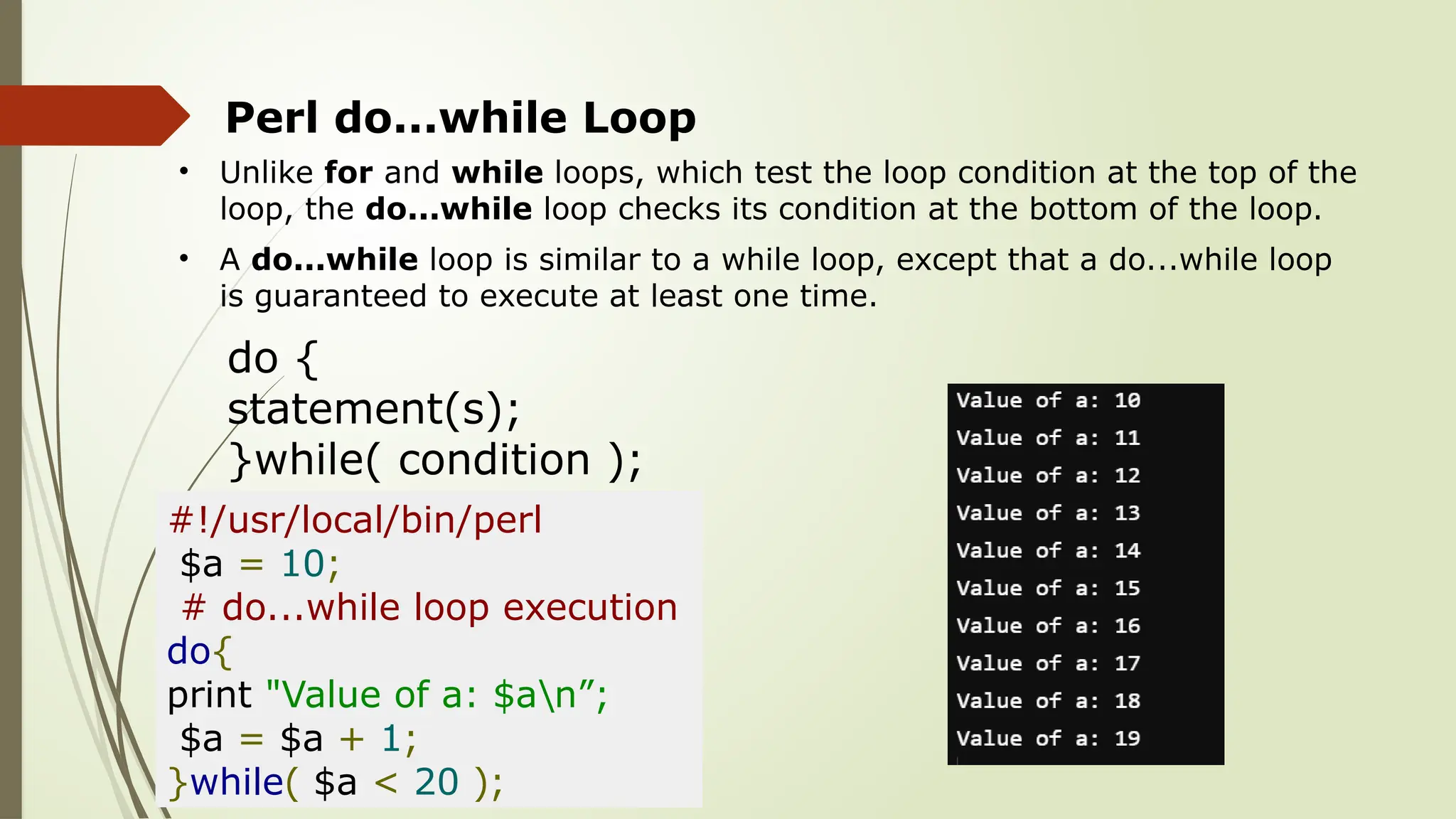 Perl do...while Loop

• Unlike **for** and **while** loops, which test the loop condition at the top of the loop, the **do...while** loop checks its condition at the bottom of the loop.

• A **do...while** loop is similar to a while loop, except that a do...while loop is guaranteed to execute at least one time.

do {
statement(s);
}while( condition );

#!/usr/local/bin/perl
$a = 10;
# do...while loop execution
do{
print "Value of a: $a\n”;
$a = $a + 1;
}while( $a < 20 );

Value of a: 10
Value of a: 11
Value of a: 12
Value of a: 13
Value of a: 14
Value of a: 15
Value of a: 16
Value of a: 17
Value of a: 18
Value of a: 19